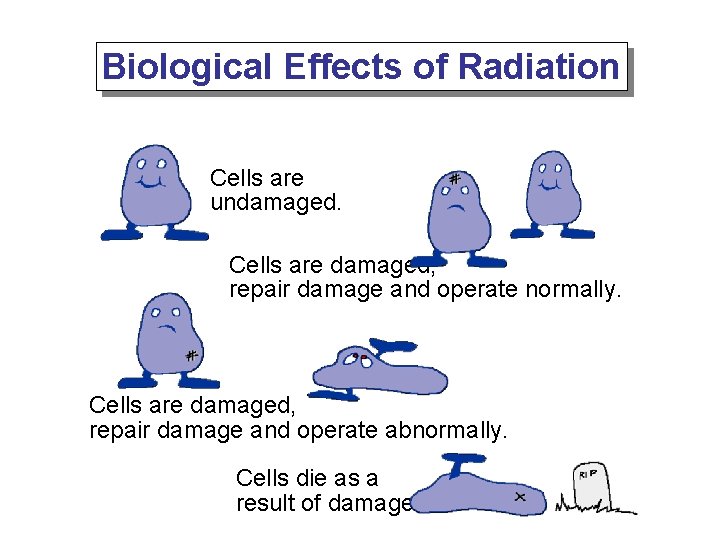 Biological Effects of Radiation

Cells are undamaged.

Cells are damaged, repair damage and operate normally.

Cells are damaged, repair damage and operate abnormally.

Cells die as a result of damage

RIP